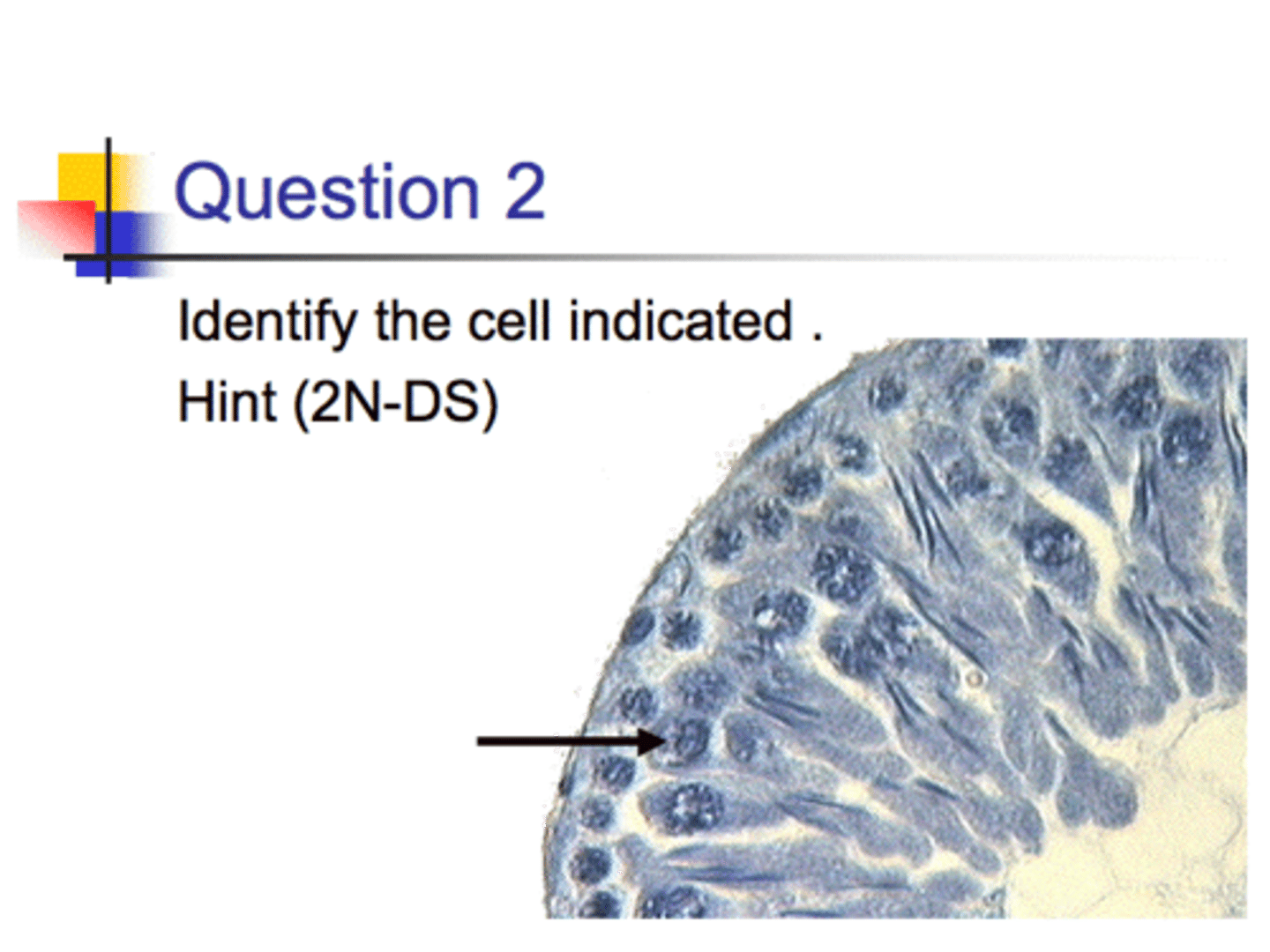 Question 2

Identify the cell indicated .

Hint (2N-DS)